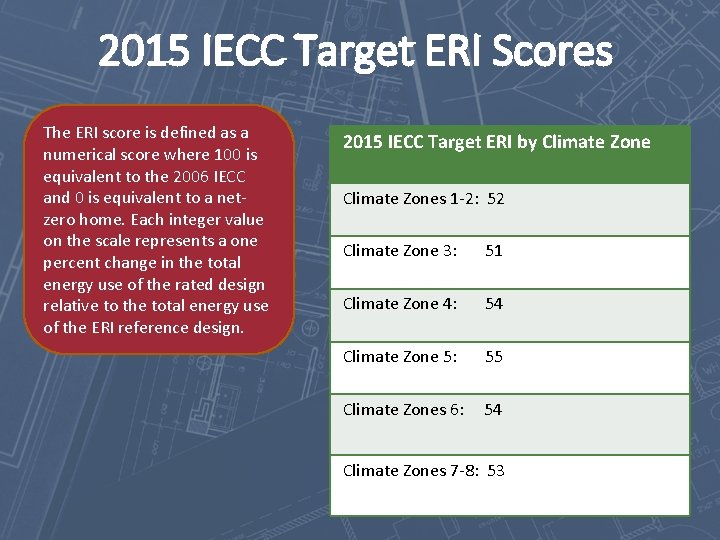 2015 IECC Target ERI Scores

The ERI score is defined as a numerical score where 100 is equivalent to the 2006 IECC and 0 is equivalent to a net-zero home. Each integer value on the scale represents a one percent change in the total energy use of the rated design relative to the total energy use of the ERI reference design.

| 2015 IECC Target ERI by Climate Zone |
|---|
| Climate Zones 1-2: 52 |
| Climate Zone 3: 51 |
| Climate Zone 4: 54 |
| Climate Zone 5: 55 |
| Climate Zones 6: 54 |
| Climate Zones 7-8: 53 |